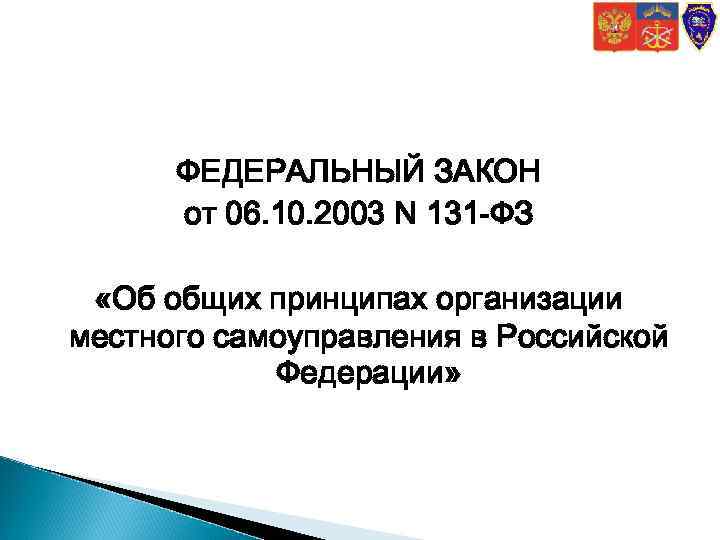 ФЕДЕРАЛЬНЫЙ ЗАКОН
от 06.10.2003 N 131-ФЗ

«Об общих принципах организации местного самоуправления в Российской Федерации»